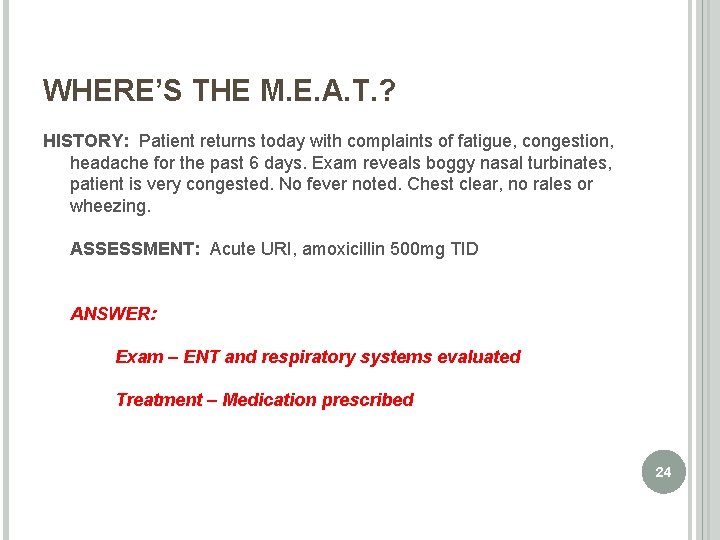 WHERE'S THE M.E.A.T.?

HISTORY: Patient returns today with complaints of fatigue, congestion, headache for the past 6 days. Exam reveals boggy nasal turbinates, patient is very congested. No fever noted. Chest clear, no rales or wheezing.

ASSESSMENT: Acute URI, amoxicillin 500mg TID

ANSWER:

Exam – ENT and respiratory systems evaluated

Treatment – Medication prescribed

24